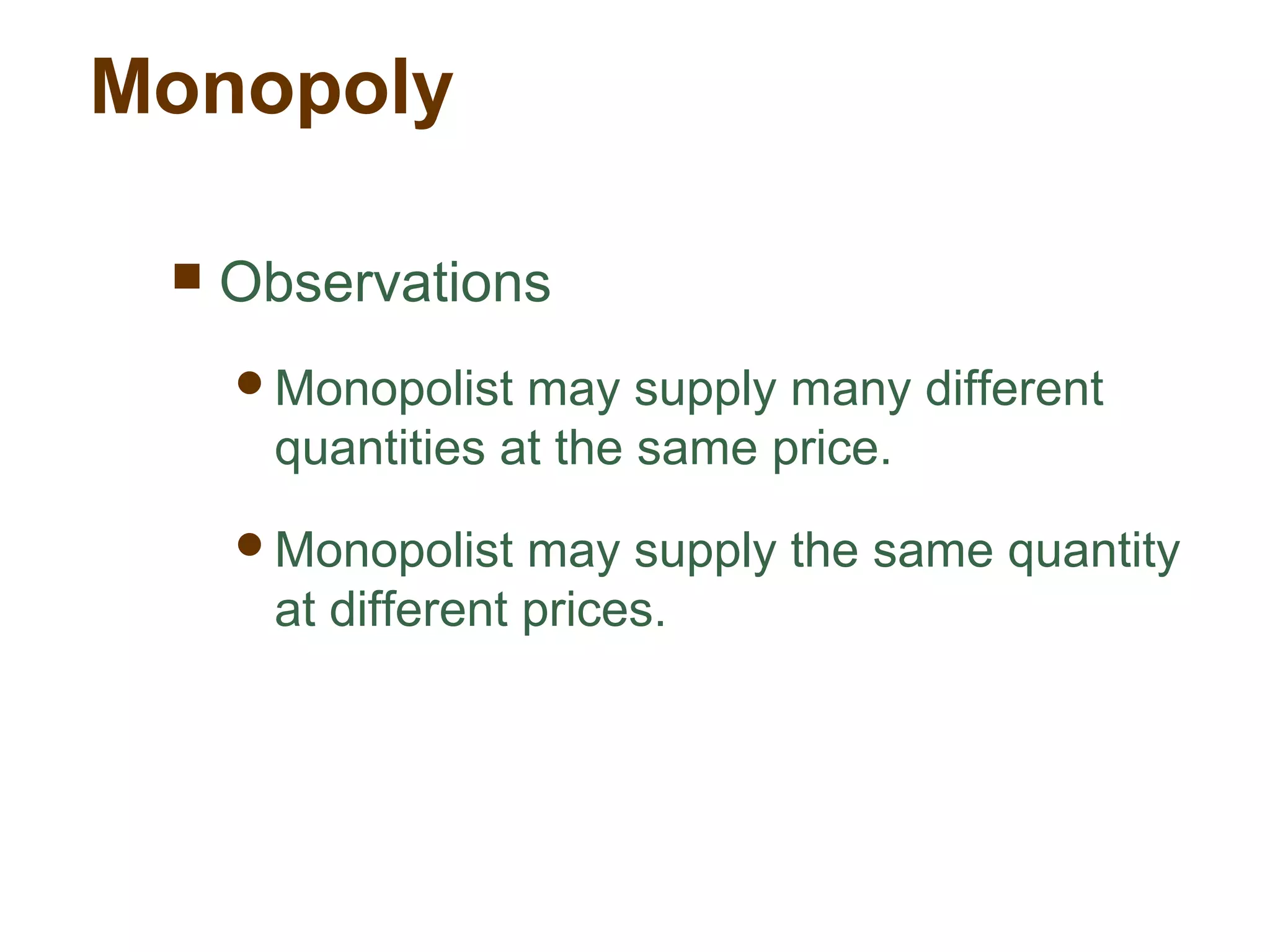 Monopoly

Observations

Monopolist may supply many different quantities at the same price.

Monopolist may supply the same quantity at different prices.